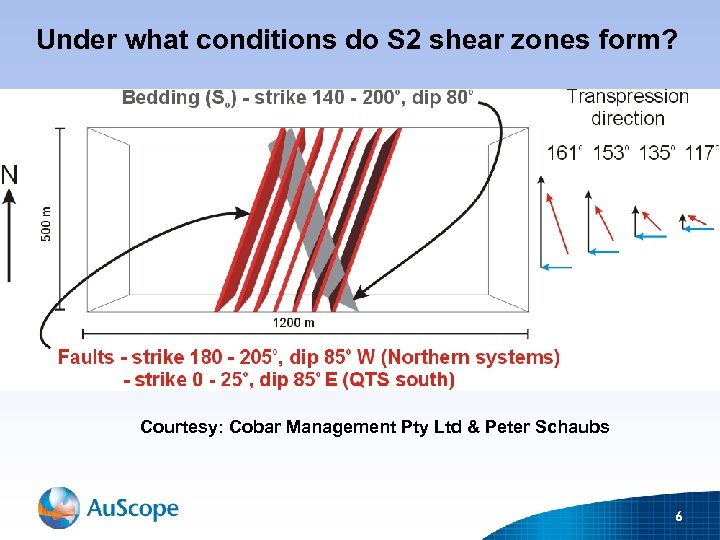 Under what conditions do S2 shear zones form?

Bedding ($S_o$) - strike 140 - 200°, dip 80°

Transpression direction

161° 153° 135° 117°

N

500 m

1200 m

Faults - strike 180 - 205°, dip 85° W (Northern systems)
- strike 0 - 25°, dip 85° E (QTS south)

Courtesy: Cobar Management Pty Ltd & Peter Schaubs

AuScope

6